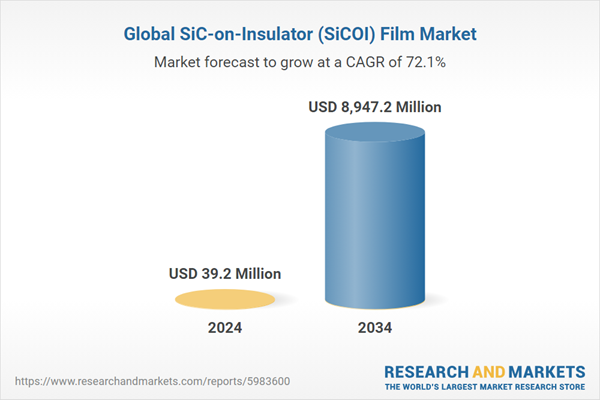 Global SiC-on-Insulator (SiCOI) Film Market

Market forecast to grow at a CAGR of 72.1%

USD 8,947.2 Million

USD 39.2 Million

2024

2034

https://www.researchandmarkets.com/reports/5983600

RESEARCH AND MARKETS
THE WORLD'S LARGEST MARKET RESEARCH STORE